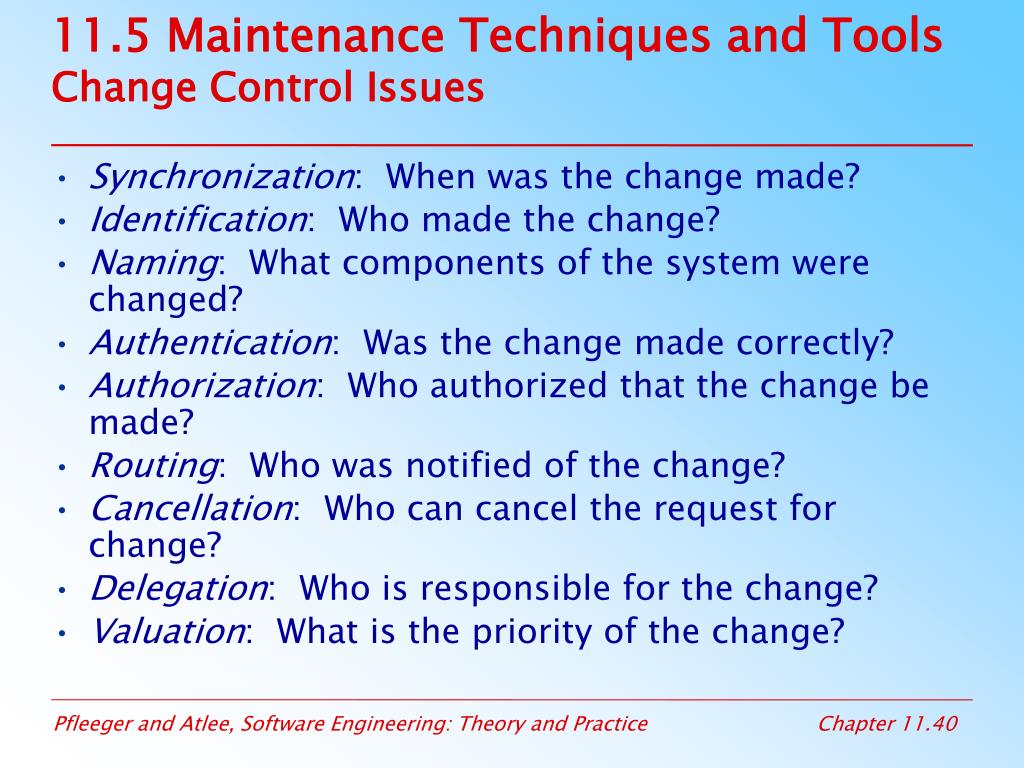 11.5 Maintenance Techniques and Tools
Change Control Issues

• Synchronization: When was the change made?
• Identification: Who made the change?
• Naming: What components of the system were changed?
• Authentication: Was the change made correctly?
• Authorization: Who authorized that the change be made?
• Routing: Who was notified of the change?
• Cancellation: Who can cancel the request for change?
• Delegation: Who is responsible for the change?
• Valuation: What is the priority of the change?

Pfleeger and Atlee, Software Engineering: Theory and Practice

Chapter 11.40